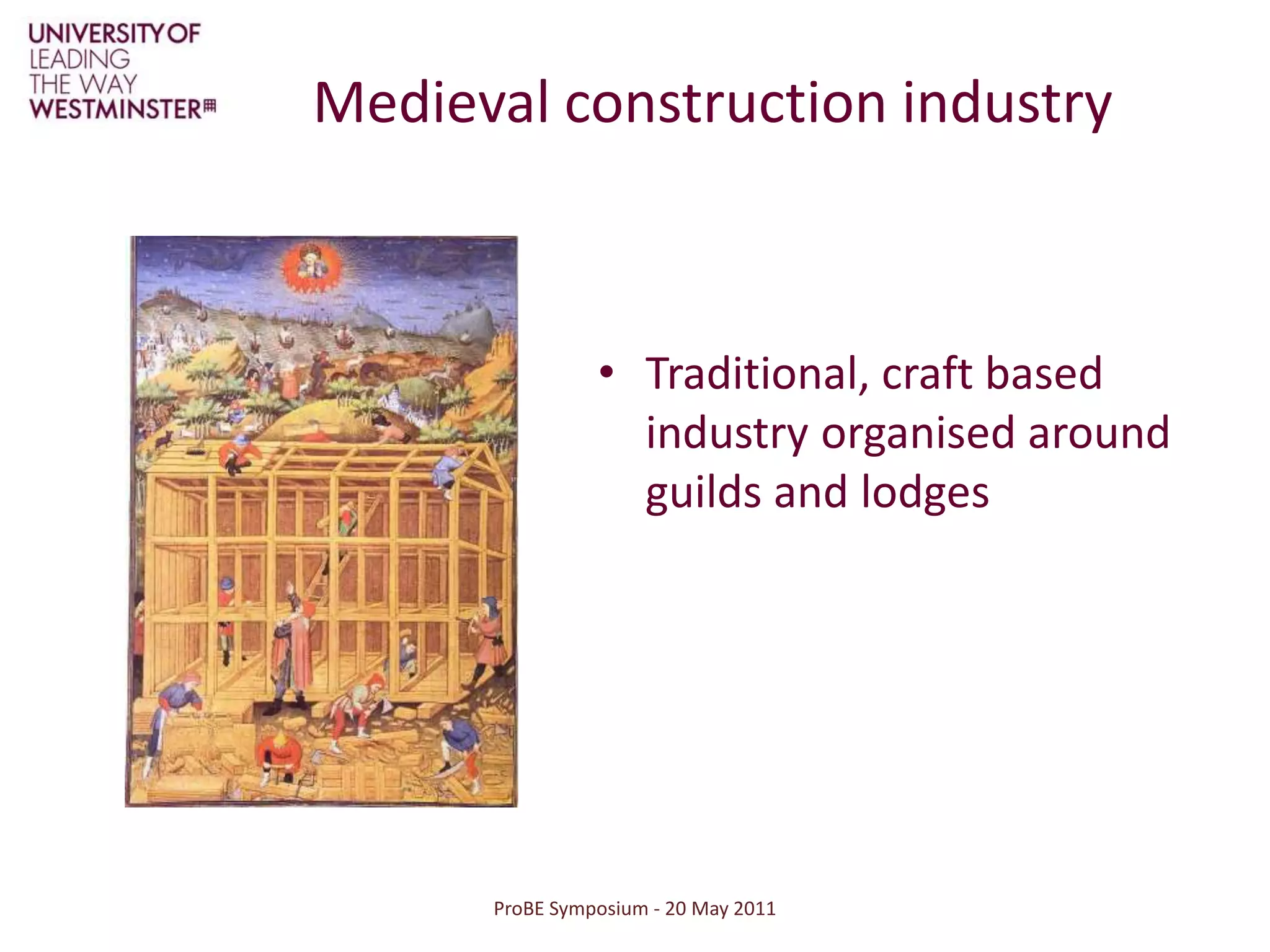 UNIVERSITY OF
LEADING
THE WAY
WESTMINSTER

Medieval construction industry

• Traditional, craft based industry organised around guilds and lodges

ProBE Symposium - 20 May 2011